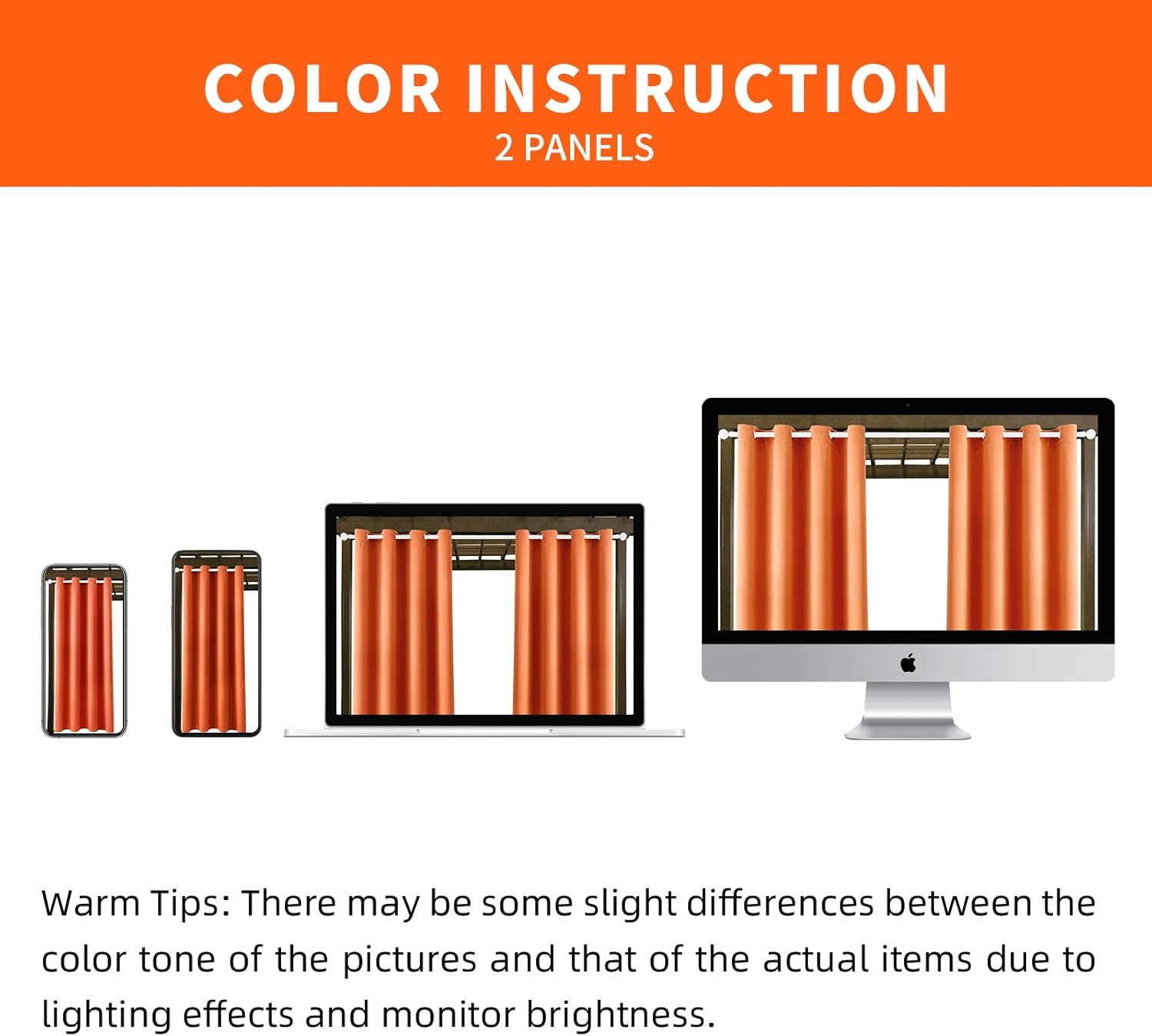 COLOR INSTRUCTION
2 PANELS

Warm Tips: There may be some slight differences between the color tone of the pictures and that of the actual items due to lighting effects and monitor brightness.